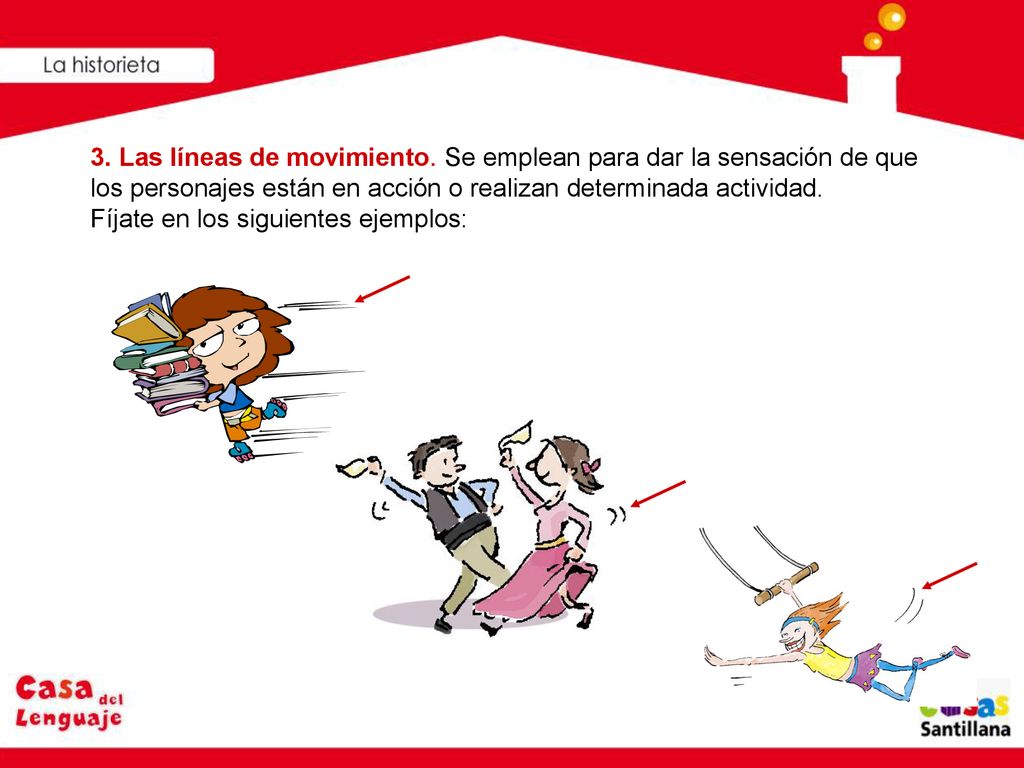 La historieta

3. Las líneas de movimiento. Se emplean para dar la sensación de que los personajes están en acción o realizan determinada actividad.
Fíjate en los siguientes ejemplos:

Casa del Lenguaje

Santillana